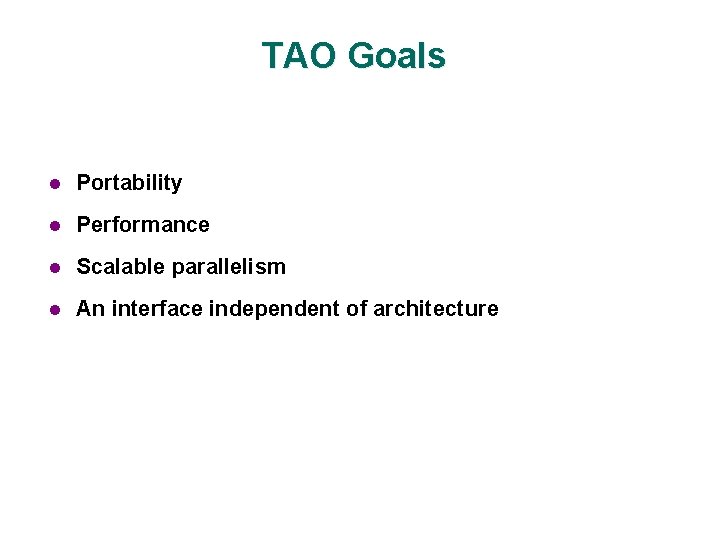 TAO Goals

- Portability
- Performance
- Scalable parallelism
- An interface independent of architecture